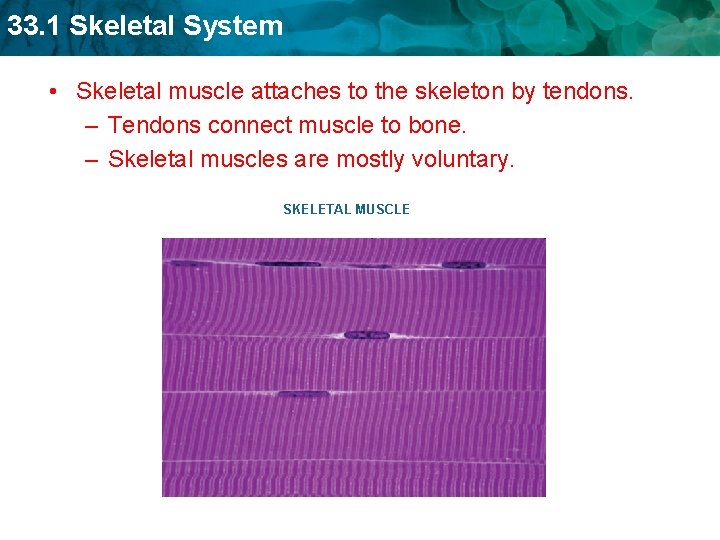 33.1 Skeletal System

• Skeletal muscle attaches to the skeleton by tendons.
– Tendons connect muscle to bone.
– Skeletal muscles are mostly voluntary.

SKELETAL MUSCLE